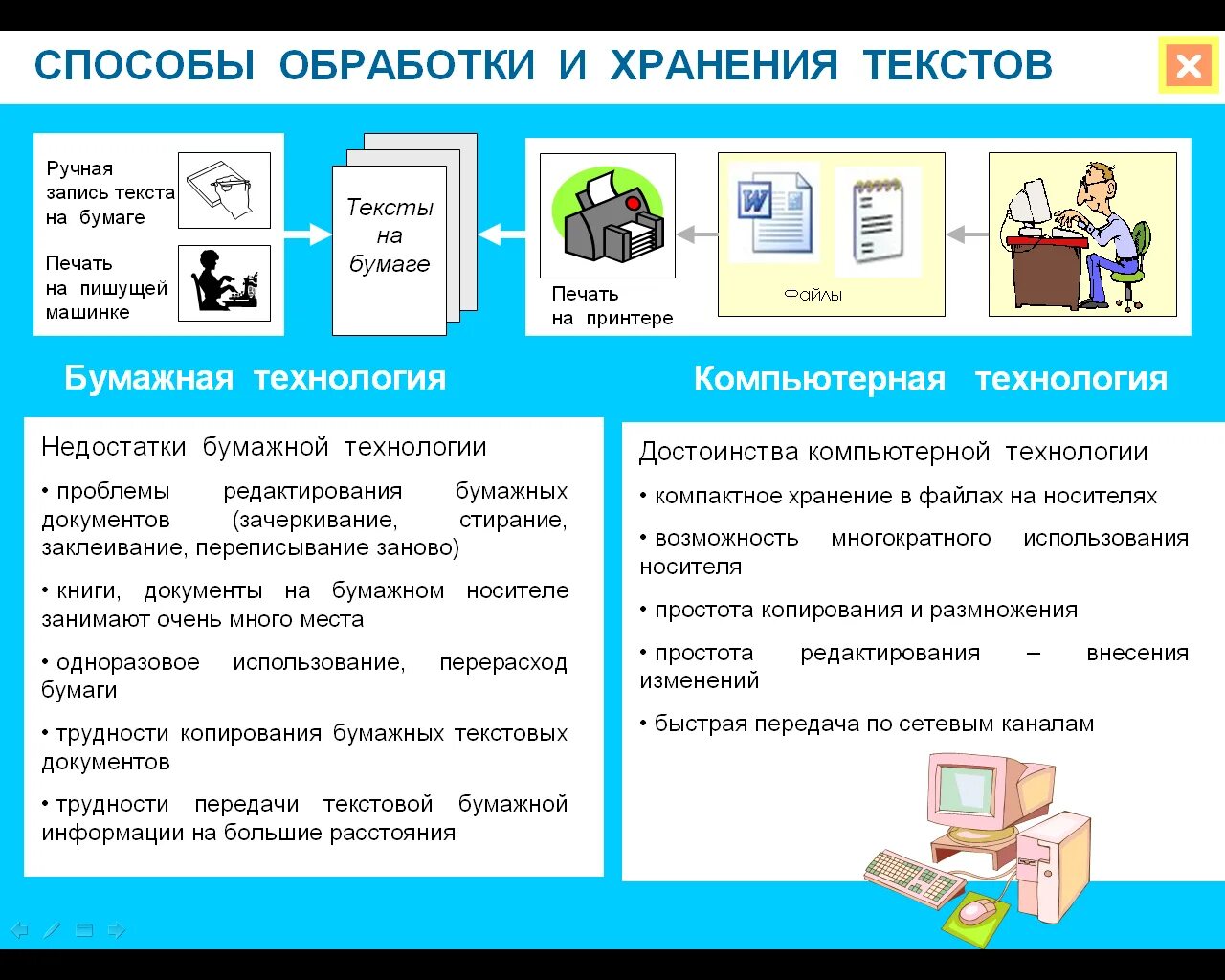 СПОСОБЫ ОБРАБОТКИ И ХРАНЕНИЯ ТЕКСТОВ

Ручная запись текста на бумаге

Печать на пишущей машинке

Тексты на бумаге

Печать на принтере

Файлы

Бумажная технология

Компьютерная технология

Недостатки бумажной технологии

• проблемы редактирования бумажных документов (зачеркивание, стирание, заклеивание, переписывание заново)

• книги, документы на бумажном носителе занимают очень много места

• одноразовое использование, перерасход бумаги

• трудности копирования бумажных текстовых документов

• трудности передачи текстовой бумажной информации на большие расстояния

Достоинства компьютерной технологии

• компактное хранение в файлах на носителях

• возможность многократного использования носителя

• простота копирования и размножения

• простота редактирования – внесения изменений

• быстрая передача по сетевым каналам